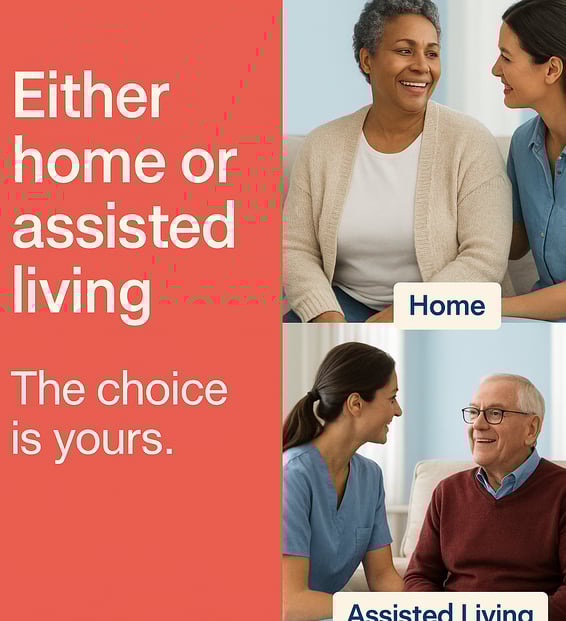 Either home or assisted living

The choice is yours.

Home

Assisted Living